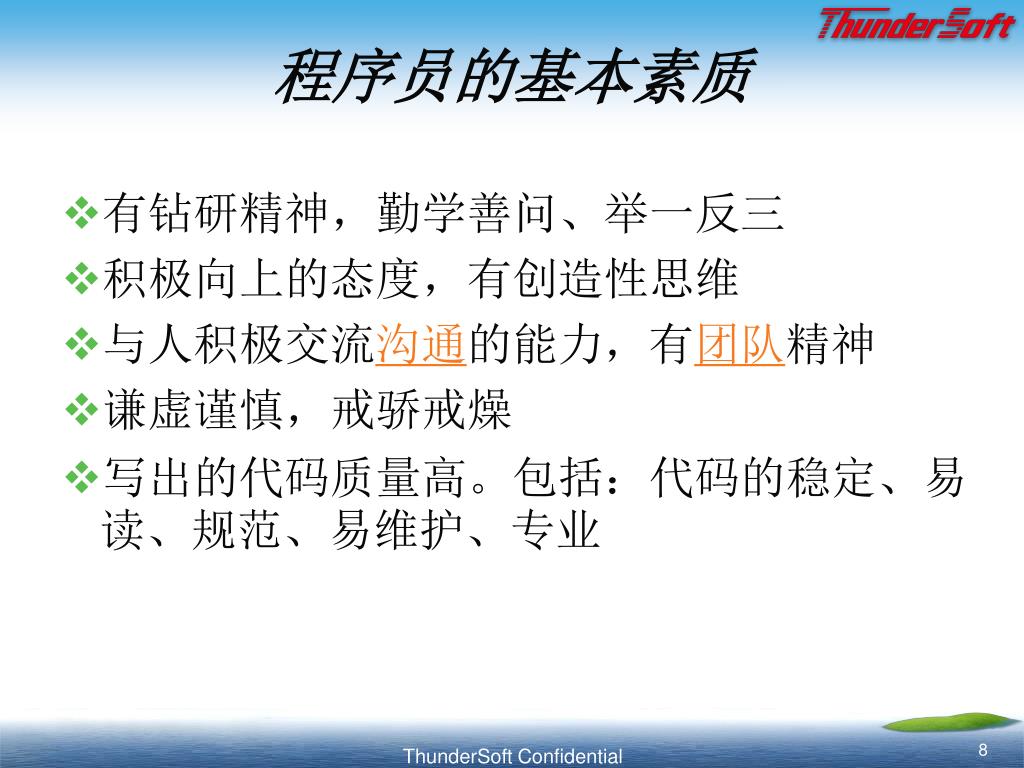 ThunderSoft

程序员的基本素质

❖有钻研精神，勤学善问、举一反三

❖积极向上的态度，有创造性思维

❖与人积极交流沟通的能力，有团队精神

❖谦虚谨慎，戒骄戒燥

❖写出的代码质量高。包括：代码的稳定、易读、规范、易维护、专业

ThunderSoft Confidential

8